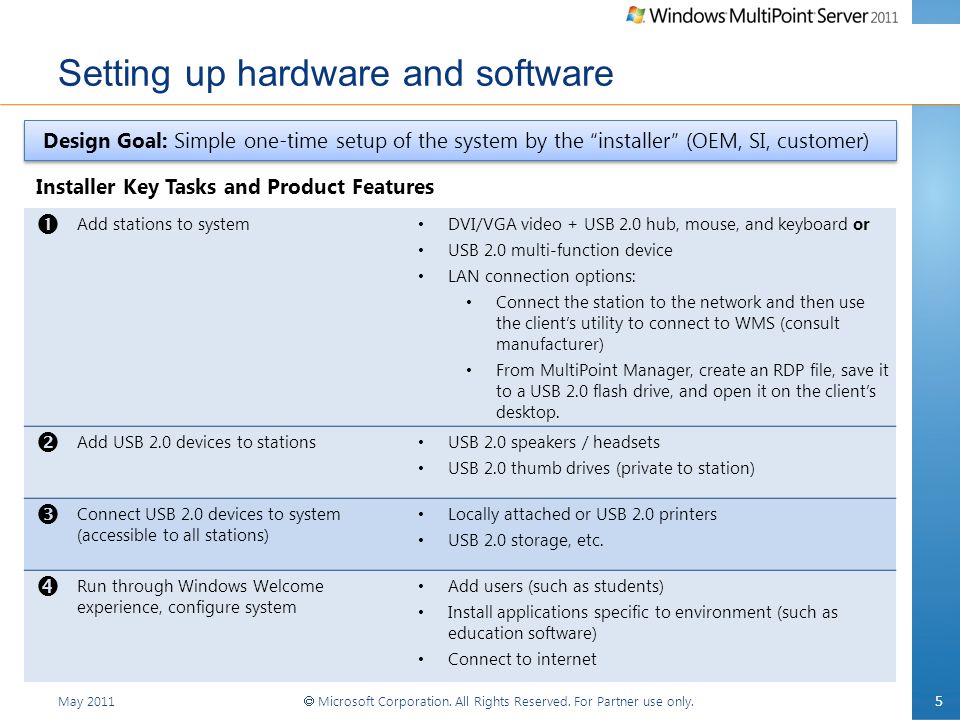 Windows MultiPoint Server 2011

Setting up hardware and software

**Design Goal:** Simple one-time setup of the system by the "installer" (OEM, SI, customer)

**Installer Key Tasks and Product Features**

| | | |
|---|---|---|
| ❶ | Add stations to system | • DVI/VGA video + USB 2.0 hub, mouse, and keyboard **or** • USB 2.0 multi-function device • LAN connection options: • Connect the station to the network and then use the client's utility to connect to WMS (consult manufacturer) • From MultiPoint Manager, create an RDP file, save it to a USB 2.0 flash drive, and open it on the client's desktop. |
| ❷ | Add USB 2.0 devices to stations | • USB 2.0 speakers / headsets • USB 2.0 thumb drives (private to station) |
| ❸ | Connect USB 2.0 devices to system (accessible to all stations) | • Locally attached or USB 2.0 printers • USB 2.0 storage, etc. |
| ❹ | Run through Windows Welcome experience, configure system | • Add users (such as students) • Install applications specific to environment (such as education software) • Connect to internet |

May 2011 © Microsoft Corporation. All Rights Reserved. For Partner use only. 5